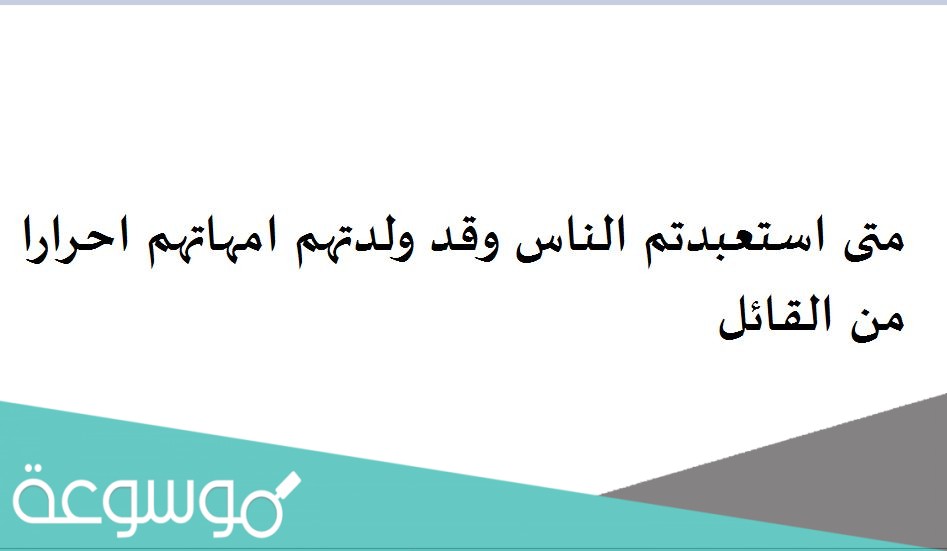 متى استعبدتم الناس وقد ولدتهم امهاتهم احرارا من القائل

موسوعة